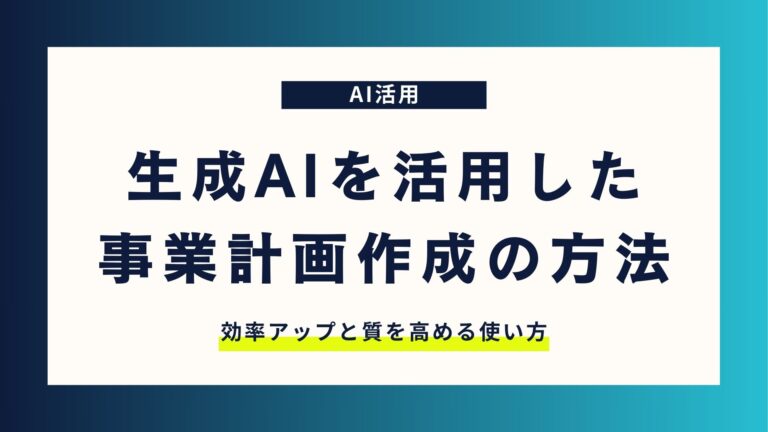 AI活用

生成AIを活用した
事業計画作成の方法

効率アップと質を高める使い方